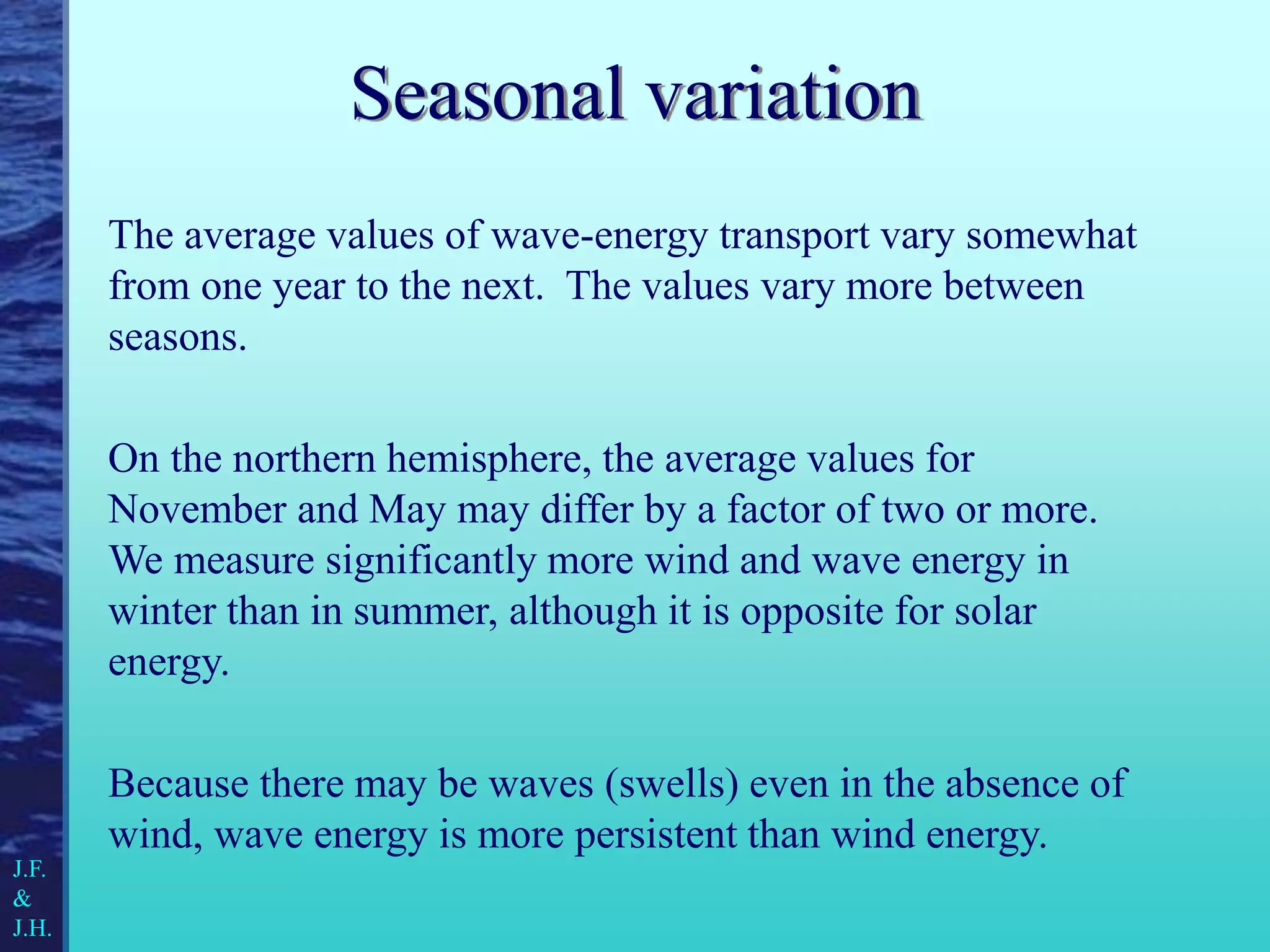 Seasonal variation

The average values of wave-energy transport vary somewhat from one year to the next. The values vary more between seasons.

On the northern hemisphere, the average values for November and May may differ by a factor of two or more. We measure significantly more wind and wave energy in winter than in summer, although it is opposite for solar energy.

Because there may be waves (swells) even in the absence of wind, wave energy is more persistent than wind energy.

J.F.
&
J.H.